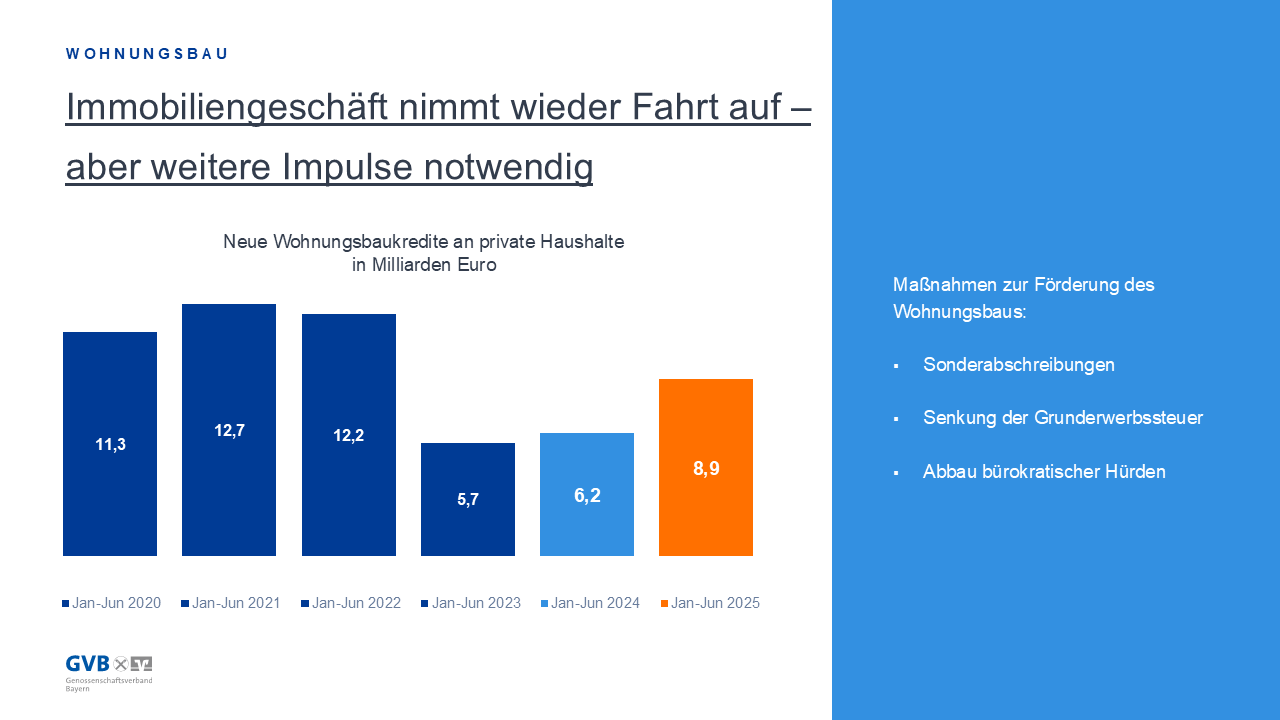 WOHNUNGSBAU

Immobiliengeschäft nimmt wieder Fahrt auf – aber weitere Impulse notwendig

Neue Wohnungsbaukredite an private Haushalte
in Milliarden Euro

11,3
12,7
12,2
5,7
6,2
8,9

Jan-Jun 2020 Jan-Jun 2021 Jan-Jun 2022 Jan-Jun 2023 Jan-Jun 2024 Jan-Jun 2025

GVB
Genossenschaftsverband Bayern

Maßnahmen zur Förderung des Wohnungsbaus:

▪ Sonderabschreibungen

▪ Senkung der Grunderwerbssteuer

▪ Abbau bürokratischer Hürden